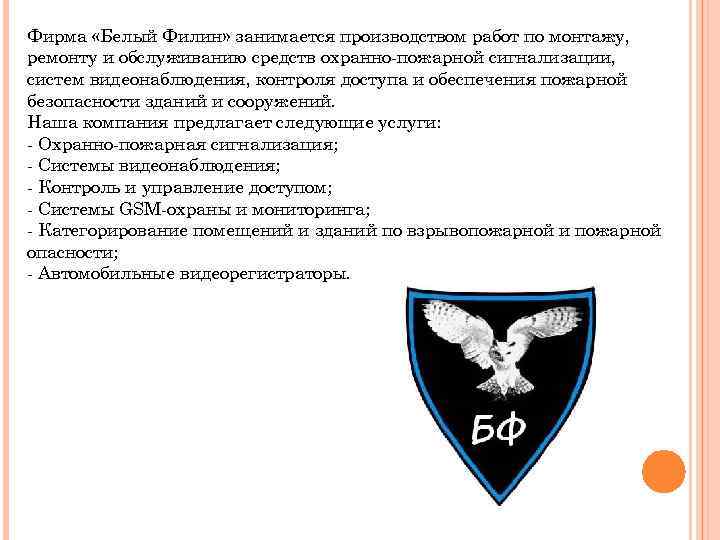 Фирма «Белый Филин» занимается производством работ по монтажу, ремонту и обслуживанию средств охранно-пожарной сигнализации, систем видеонаблюдения, контроля доступа и обеспечения пожарной безопасности зданий и сооружений.
Наша компания предлагает следующие услуги:
- Охранно-пожарная сигнализация;
- Системы видеонаблюдения;
- Контроль и управление доступом;
- Системы GSM-охраны и мониторинга;
- Категорирование помещений и зданий по взрывопожарной и пожарной опасности;
- Автомобильные видеорегистраторы.

БФ